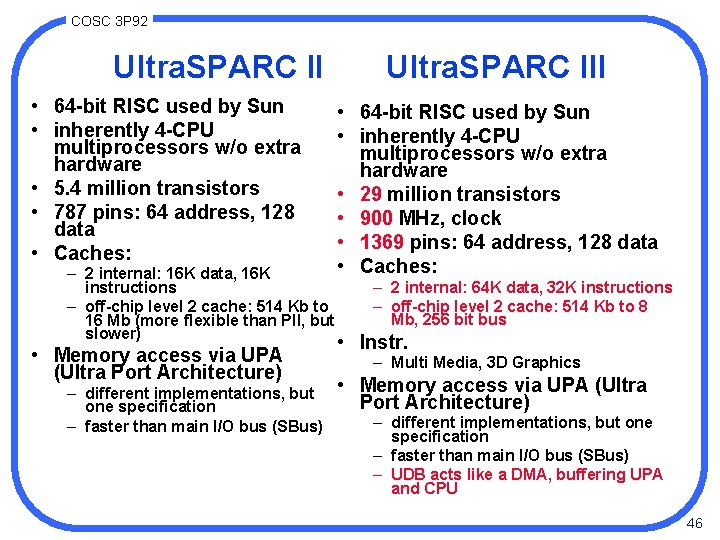 COSC 3P92

UltraSPARC II

• 64-bit RISC used by Sun
• inherently 4-CPU multiprocessors w/o extra hardware
• 5.4 million transistors
• 787 pins: 64 address, 128 data
• Caches:
– 2 internal: 16K data, 16K instructions
– off-chip level 2 cache: 514 Kb to 16 Mb (more flexible than PII, but slower)
• Memory access via UPA (Ultra Port Architecture)
– different implementations, but one specification
– faster than main I/O bus (SBus)

UltraSPARC III

• 64-bit RISC used by Sun
• inherently 4-CPU multiprocessors w/o extra hardware
• 29 million transistors
• 900 MHz, clock
• 1369 pins: 64 address, 128 data
• Caches:
– 2 internal: 64K data, 32K instructions
– off-chip level 2 cache: 514 Kb to 8 Mb, 256 bit bus
• Instr.
– Multi Media, 3D Graphics
• Memory access via UPA (Ultra Port Architecture)
– different implementations, but one specification
– faster than main I/O bus (SBus)
– UDB acts like a DMA, buffering UPA and CPU

46